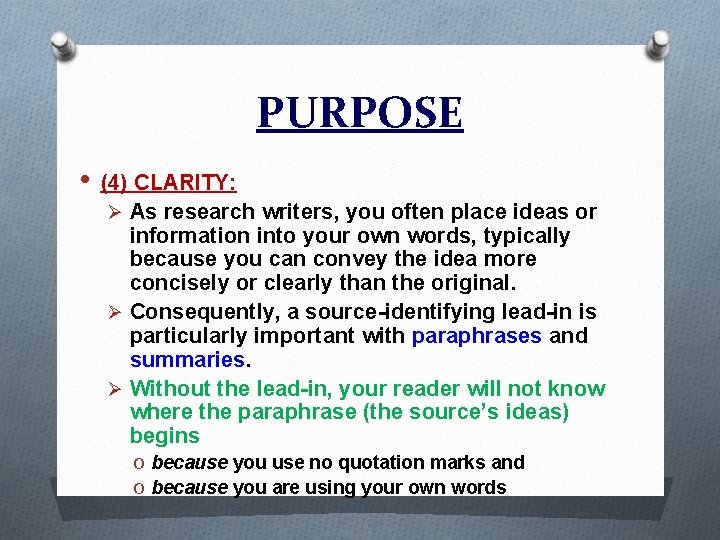 PURPOSE

• (4) CLARITY:

➢ As research writers, you often place ideas or information into your own words, typically because you can convey the idea more concisely or clearly than the original.

➢ Consequently, a source-identifying lead-in is particularly important with paraphrases and summaries.

➢ Without the lead-in, your reader will not know where the paraphrase (the source's ideas) begins

o because you use no quotation marks and

o because you are using your own words